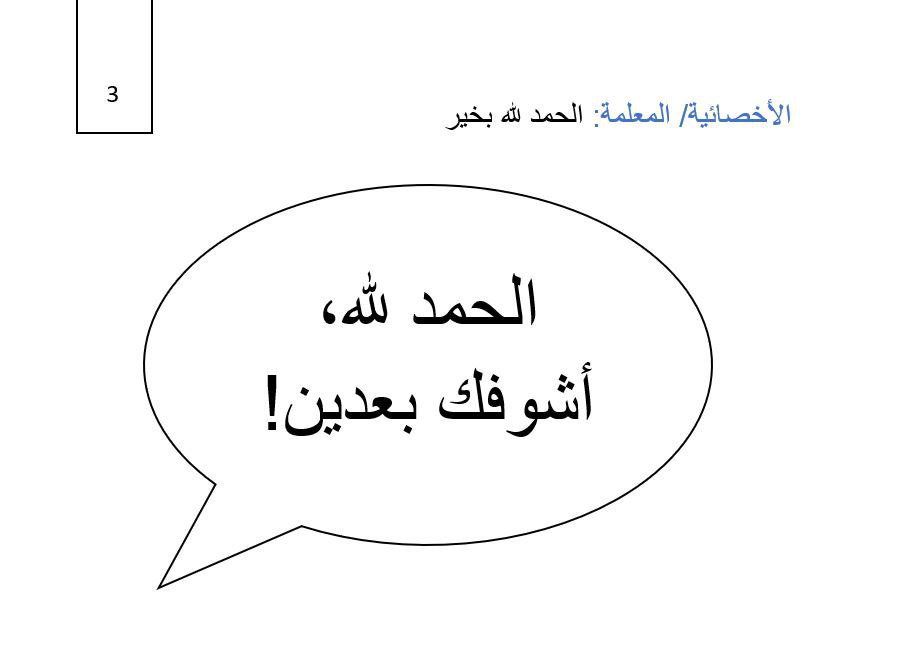 3

الأخصائية/ المعلمة: الحمد لله بخير

الحمد لله،
أشوفك بعدين!